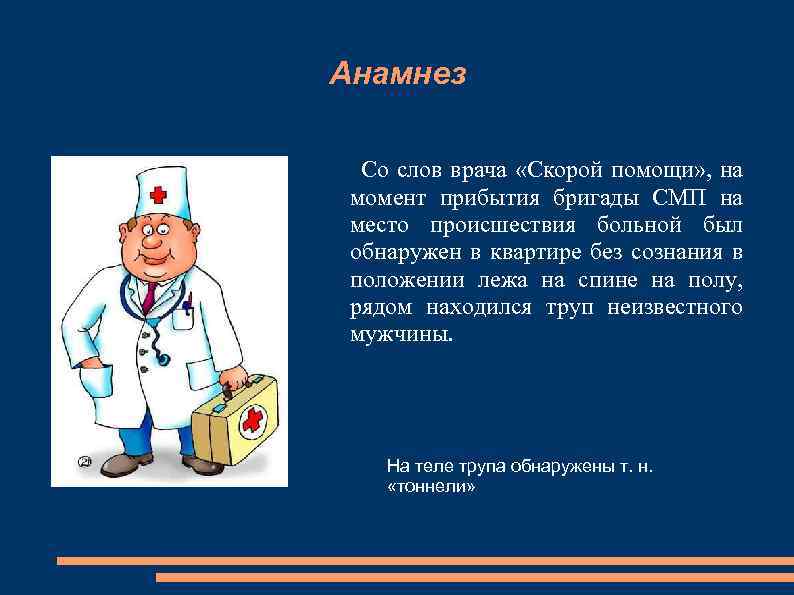 Анамнез

Со слов врача «Скорой помощи», на момент прибытия бригады СМП на место происшествия больной был обнаружен в квартире без сознания в положении лежа на спине на полу, рядом находился труп неизвестного мужчины.

На теле трупа обнаружены т. н. «тоннели»